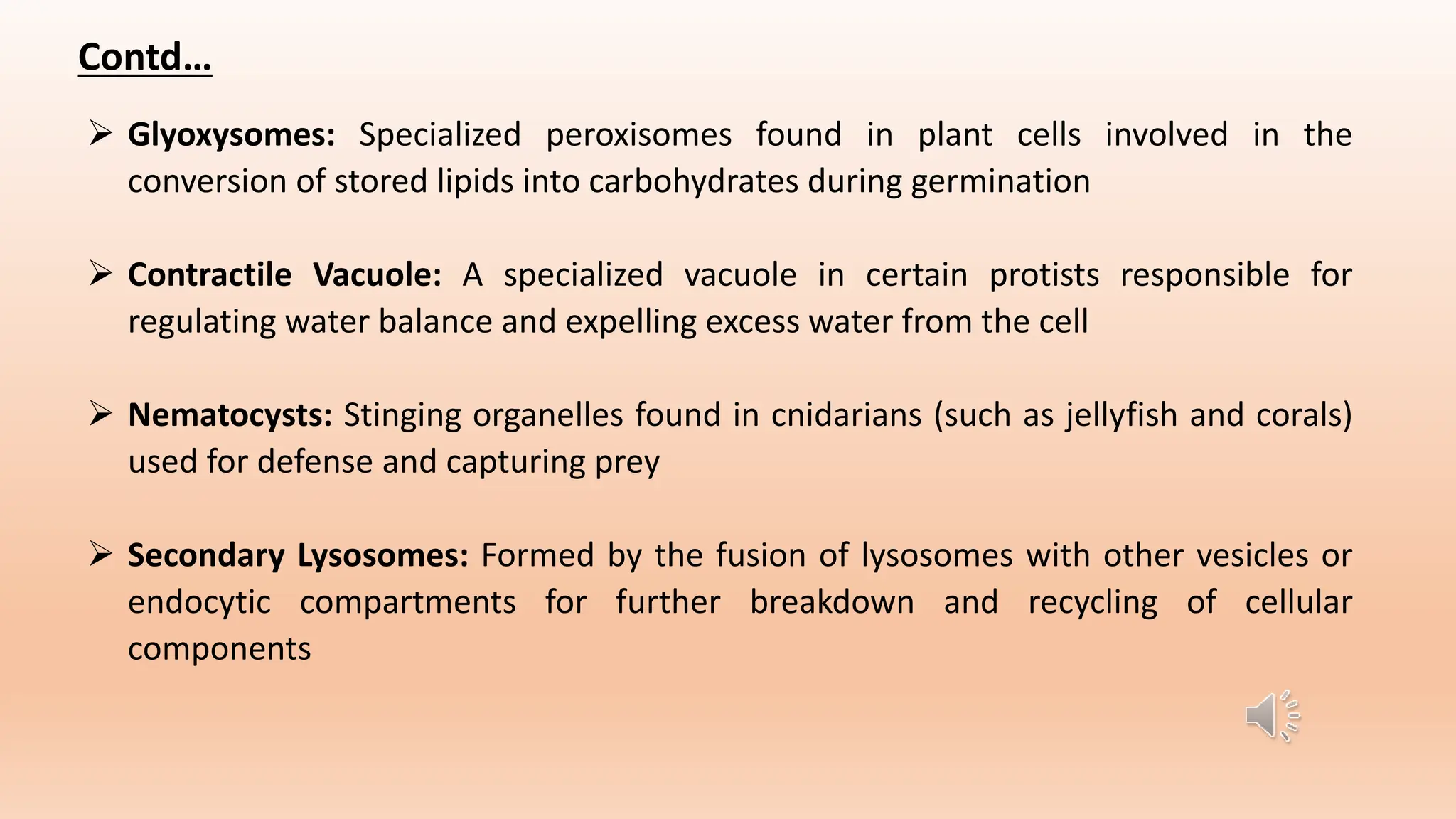 Contd…

➢ Glyoxysomes: Specialized peroxisomes found in plant cells involved in the conversion of stored lipids into carbohydrates during germination

➢ Contractile Vacuole: A specialized vacuole in certain protists responsible for regulating water balance and expelling excess water from the cell

➢ Nematocysts: Stinging organelles found in cnidarians (such as jellyfish and corals) used for defense and capturing prey

➢ Secondary Lysosomes: Formed by the fusion of lysosomes with other vesicles or endocytic compartments for further breakdown and recycling of cellular components